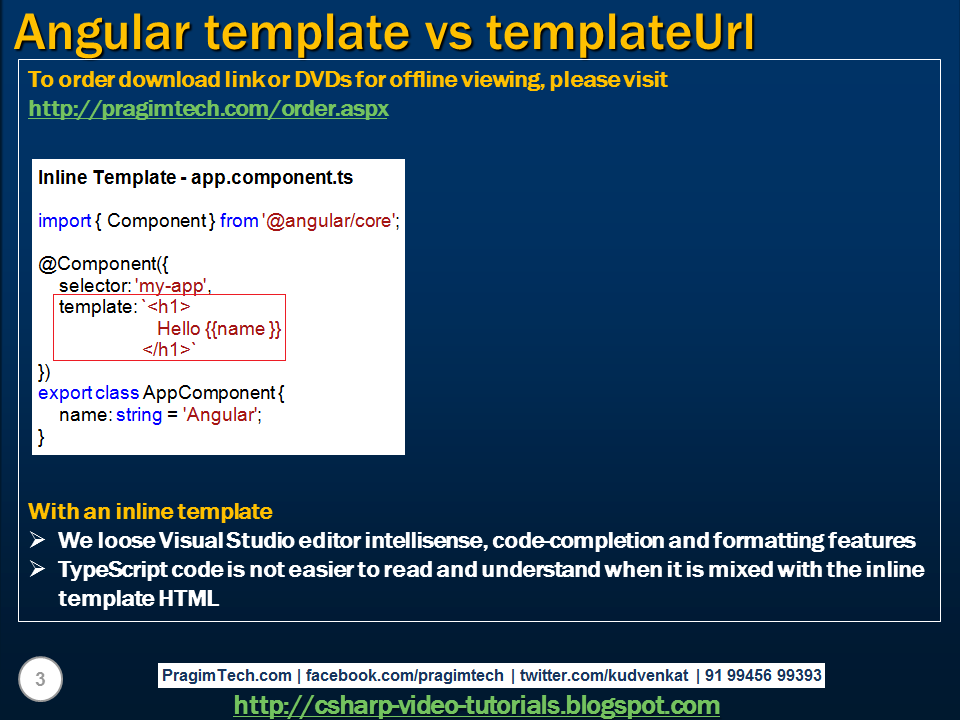 Angular template vs templateUrl

To order download link or DVDs for offline viewing, please visit
http://pragimtech.com/order.aspx

Inline Template - app.component.ts

import { Component } from '@angular/core';

@Component({
selector: 'my-app',
template: `<h1>
Hello {{name }}
</h1>`
})
export class AppComponent {
name: string = 'Angular';
}

With an inline template
➢ We loose Visual Studio editor intellisense, code-completion and formatting features
➢ TypeScript code is not easier to read and understand when it is mixed with the inline template HTML

3

PragimTech.com | facebook.com/pragimtech | twitter.com/kudvenkat | 91 99456 99393

http://csharp-video-tutorials.blogspot.com